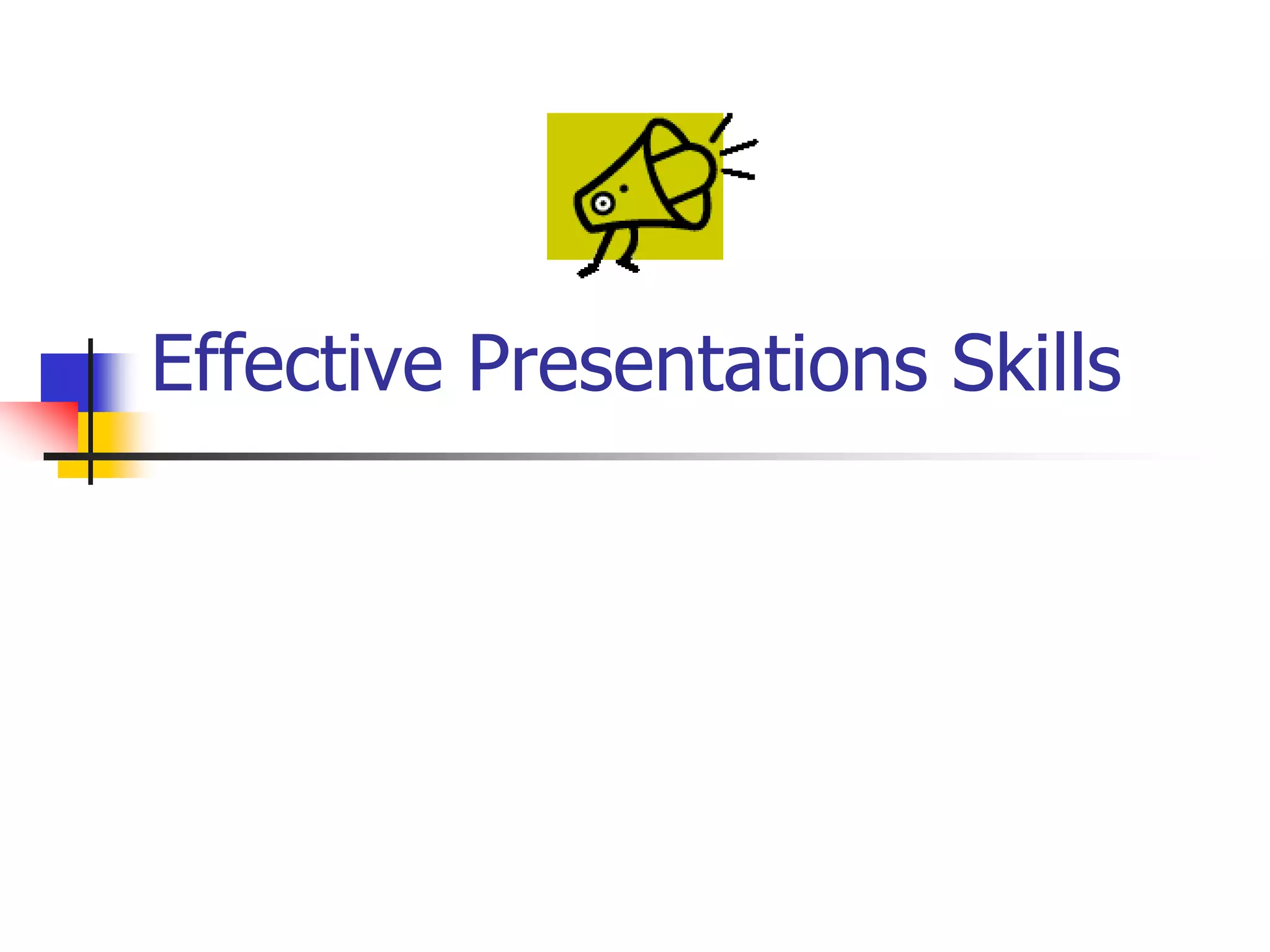 Effective Presentations Skills